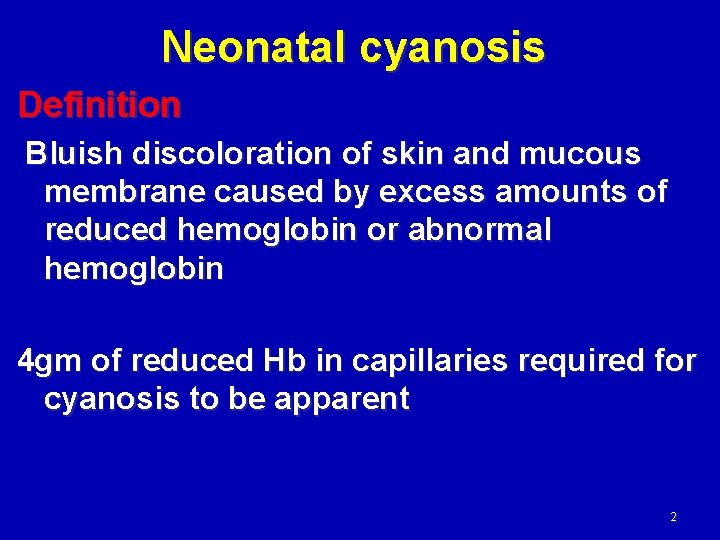 Neonatal cyanosis

Definition

Bluish discoloration of skin and mucous membrane caused by excess amounts of reduced hemoglobin or abnormal hemoglobin

4gm of reduced Hb in capillaries required for cyanosis to be apparent

2